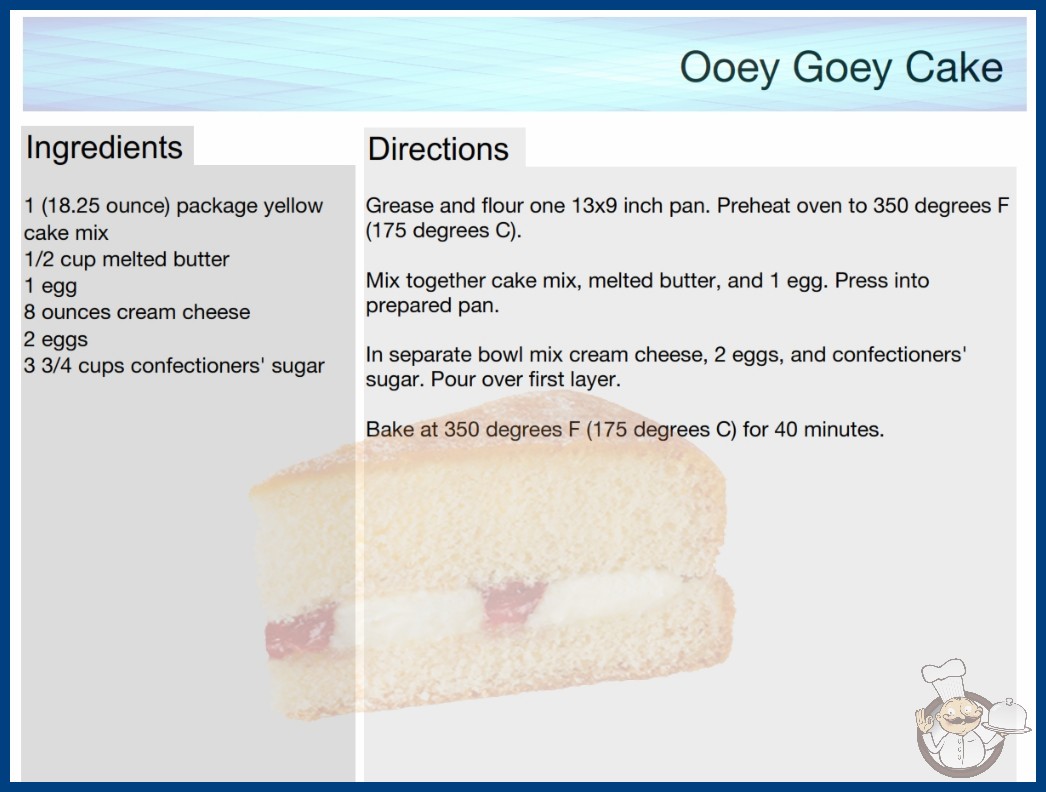 Ooey Goey Cake

Ingredients

1 (18.25 ounce) package yellow cake mix
1/2 cup melted butter
1 egg
8 ounces cream cheese
2 eggs
3 3/4 cups confectioners' sugar

Directions

Grease and flour one 13x9 inch pan. Preheat oven to 350 degrees F (175 degrees C).

Mix together cake mix, melted butter, and 1 egg. Press into prepared pan.

In separate bowl mix cream cheese, 2 eggs, and confectioners' sugar. Pour over first layer.

Bake at 350 degrees F (175 degrees C) for 40 minutes.